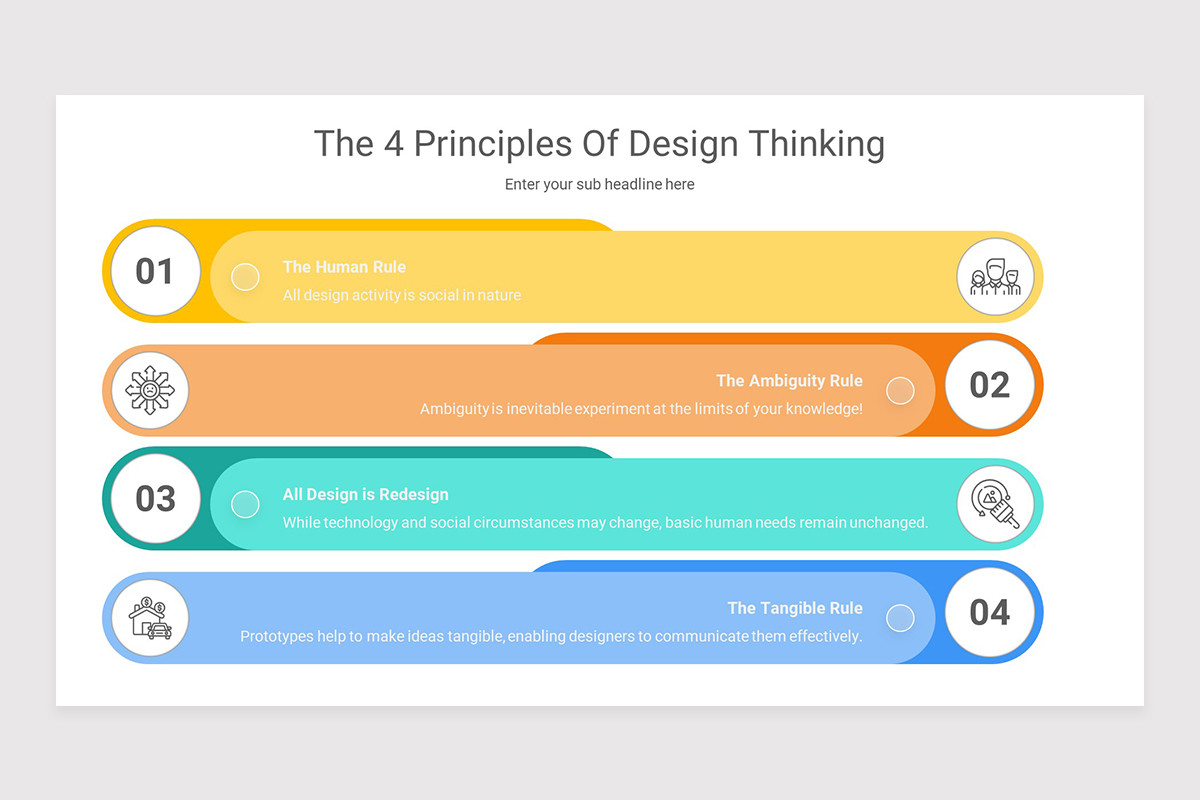 The 4 Principles Of Design Thinking

Enter your sub headline here

01

The Human Rule

All design activity is social in nature

The Ambiguity Rule

Ambiguity is inevitable experiment at the limits of your knowledge!

02

03

All Design is Redesign

While technology and social circumstances may change, basic human needs remain unchanged.

The Tangible Rule

Prototypes help to make ideas tangible, enabling designers to communicate them effectively.

04